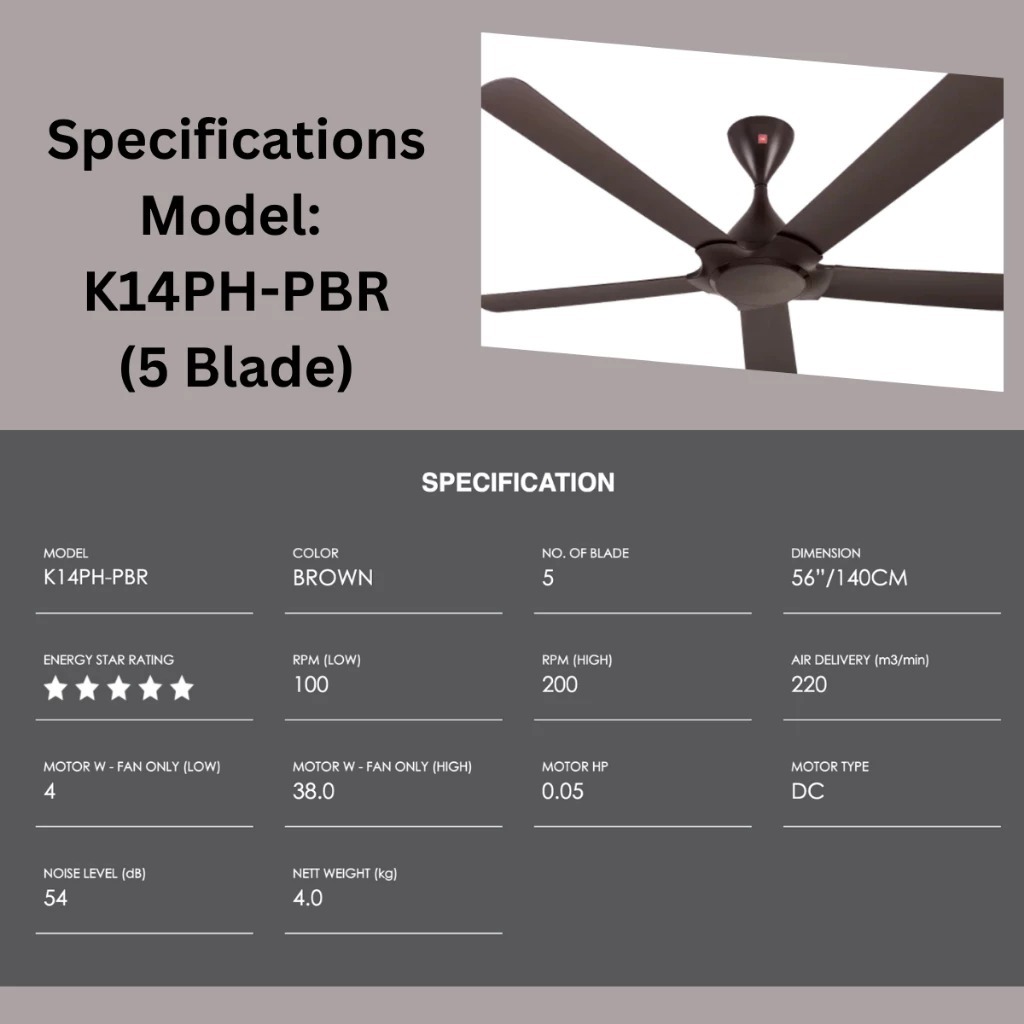 Specifications Model: K14PH-PBR (5 Blade)

SPECIFICATION

MODEL
K14PH-PBR

COLOR
BROWN

NO. OF BLADE
5

DIMENSION
56"/140CM

ENERGY STAR RATING
★★★★★

RPM (LOW)
100

RPM (HIGH)
200

AIR DELIVERY (m3/min)
220

MOTOR W - FAN ONLY (LOW)
4

MOTOR W - FAN ONLY (HIGH)
38.0

MOTOR HP
0.05

MOTOR TYPE
DC

NOISE LEVEL (dB)
54

NETT WEIGHT (kg)
4.0